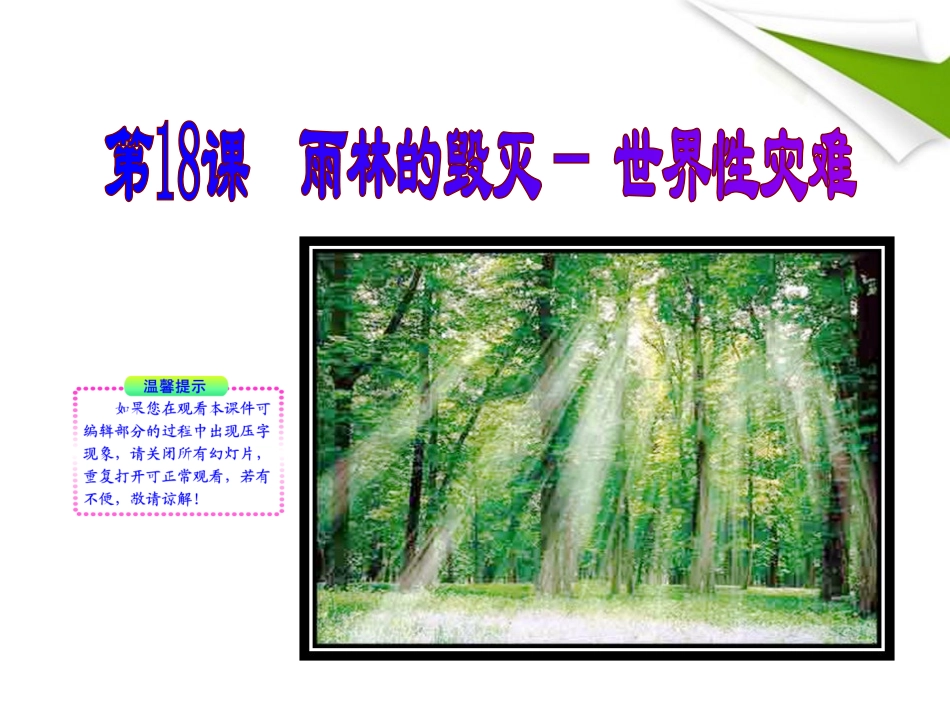 第18课 雨林的毁灭－ 世界性灾难

温馨提示

如果您在观看本课件可编辑部分的过程中出现压字现象，请关闭所有幻灯片，重复打开可正常观看，若有不便，敬请谅解！